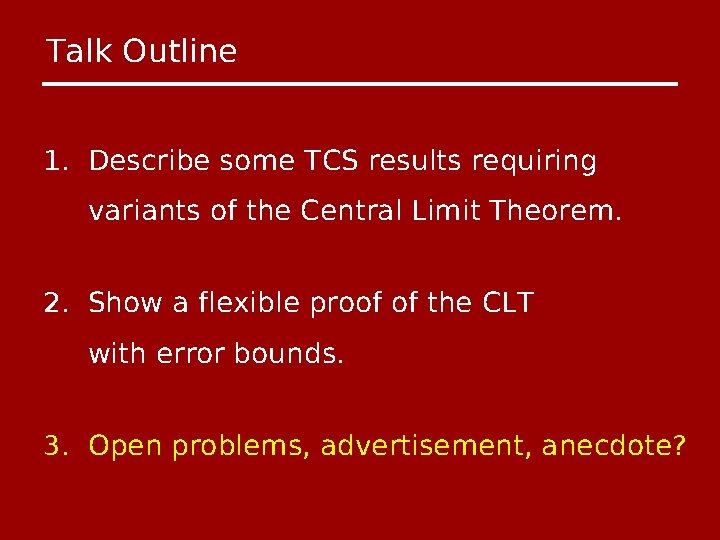 Talk Outline

1. Describe some TCS results requiring variants of the Central Limit Theorem.

2. Show a flexible proof of the CLT with error bounds.

3. Open problems, advertisement, anecdote?